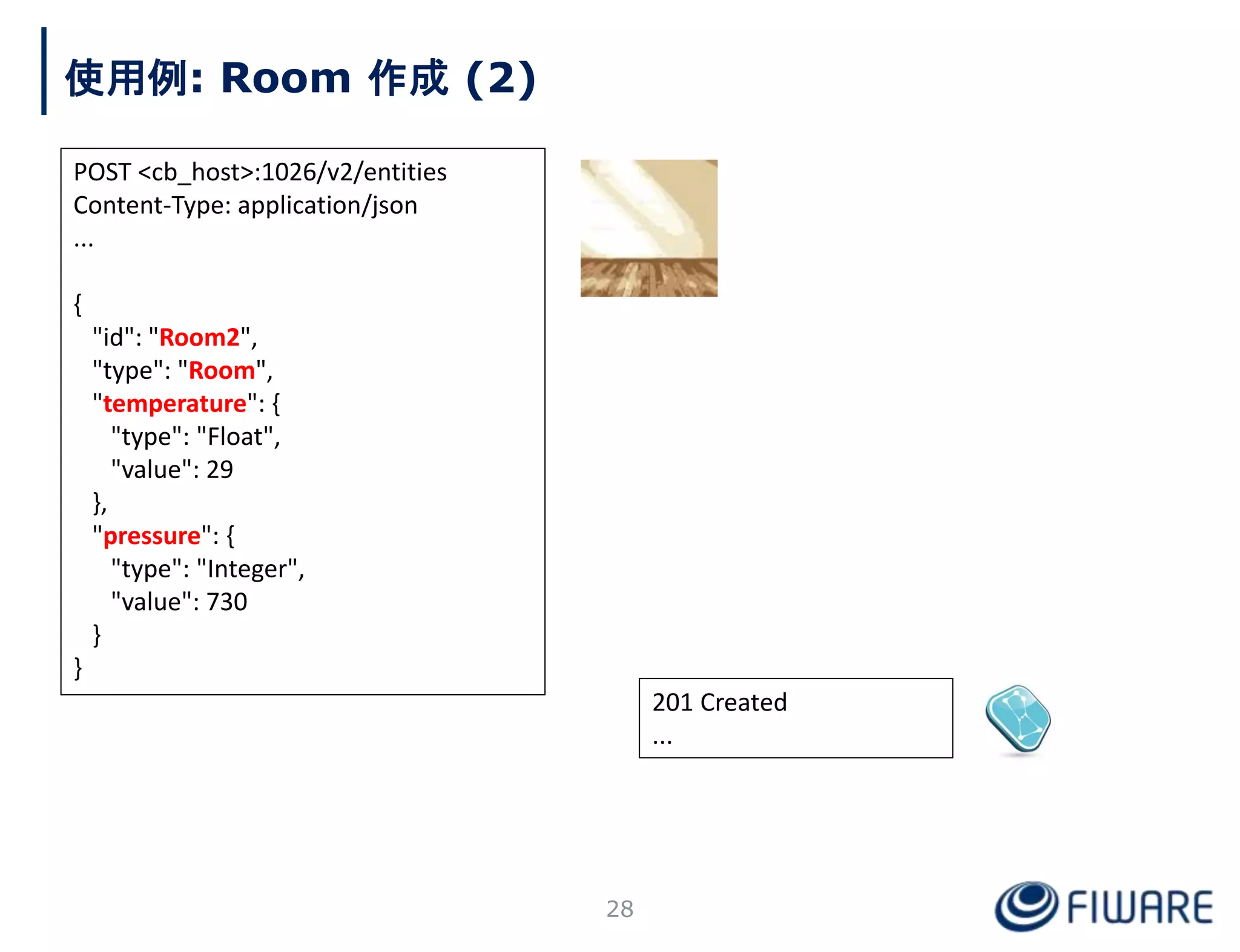 使用例: Room 作成 (2)

POST <cb_host>:1026/v2/entities
Content-Type: application/json
...

{
"id": "Room2",
"type": "Room",
"temperature": {
"type": "Float",
"value": 29
},
"pressure": {
"type": "Integer",
"value": 730
}
}

201 Created
...

28

FIWARE